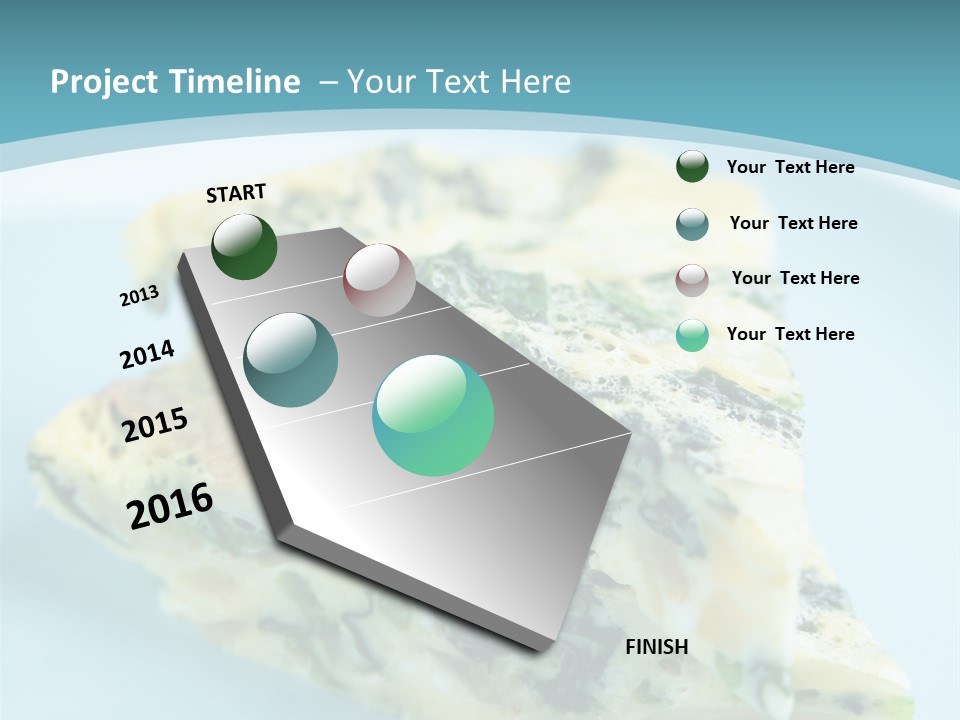 Project Timeline – Your Text Here

START

2013

2014

2015

2016

FINISH

Your Text Here

Your Text Here

Your Text Here

Your Text Here